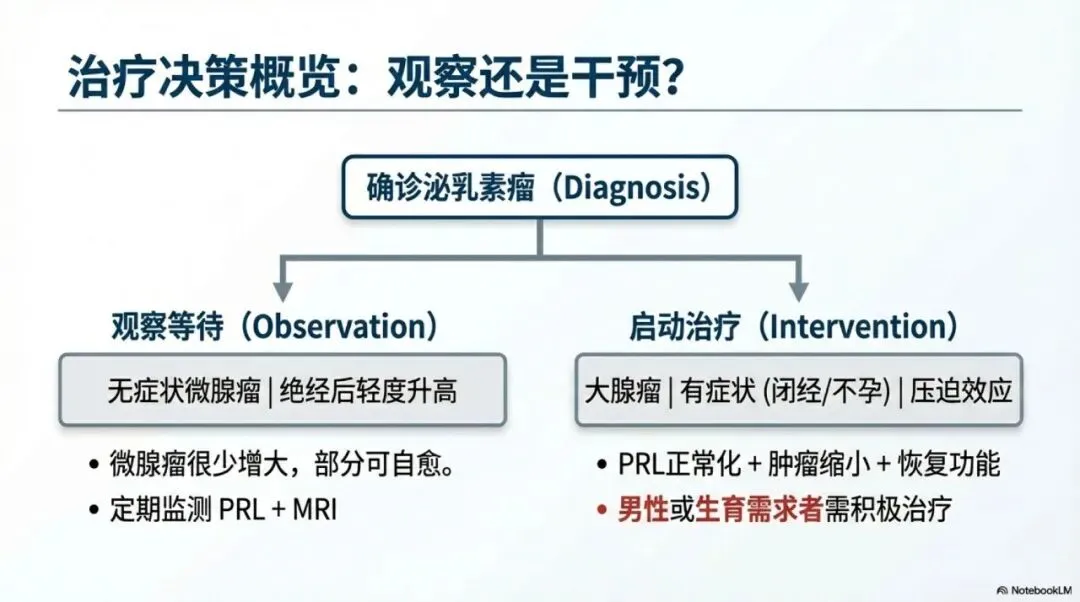 治疗决策概览：观察还是干预？

确诊泌乳素瘤（Diagnosis）

观察等待（Observation）

无症状微腺瘤 | 绝经后轻度升高

• 微腺瘤很少增大，部分可自愈。
• 定期监测 PRL + MRI

启动治疗（Intervention）

大腺瘤 | 有症状 (闭经/不孕) | 压迫效应

• PRL正常化 + 肿瘤缩小 + 恢复功能
• 男性或生育需求者需积极治疗

NotebookLM